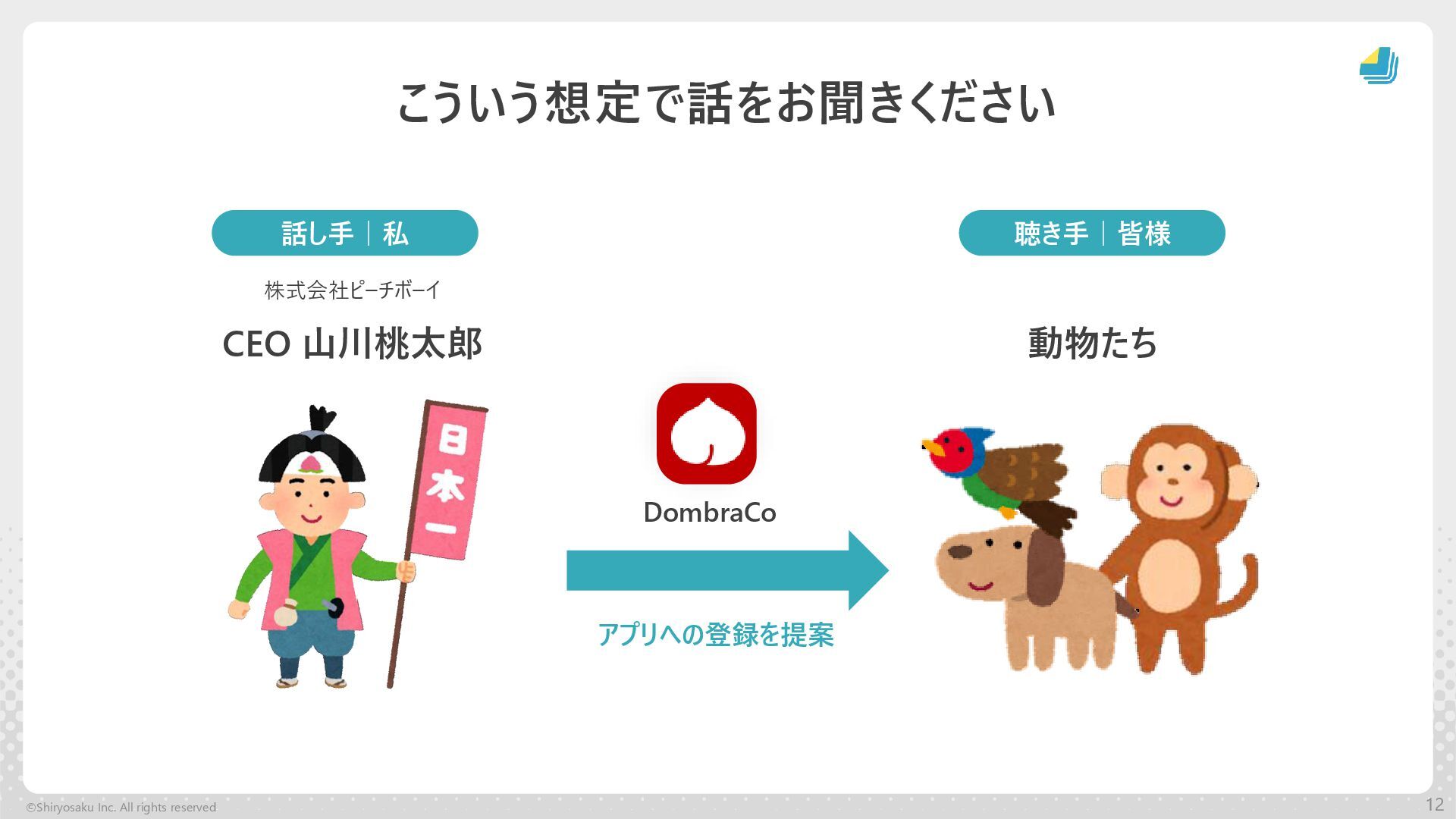 こういう想定で話をお聞きください

話し手｜私

株式会社ピーチボーイ

CEO 山川桃太郎

日本一

DombraCo

アプリへの登録を提案

聴き手｜皆様

動物たち

©Shiryosaku Inc. All rights reserved

12